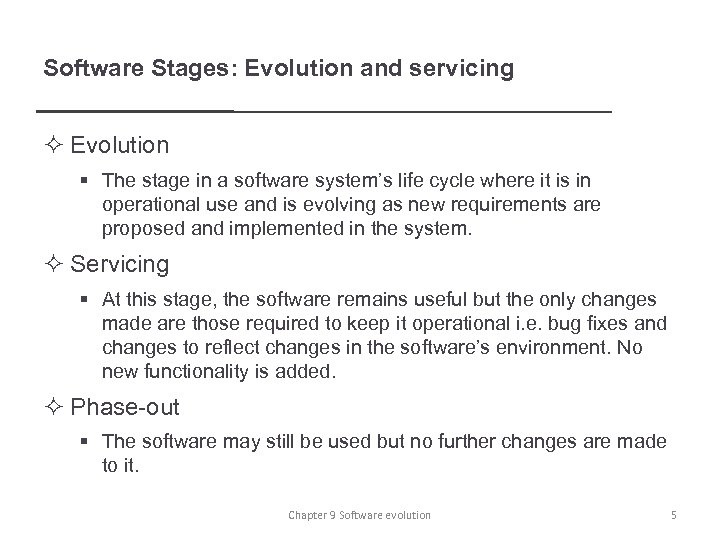 Software Stages: Evolution and servicing

✧ Evolution

▪ The stage in a software system's life cycle where it is in operational use and is evolving as new requirements are proposed and implemented in the system.

✧ Servicing

▪ At this stage, the software remains useful but the only changes made are those required to keep it operational i.e. bug fixes and changes to reflect changes in the software's environment. No new functionality is added.

✧ Phase-out

▪ The software may still be used but no further changes are made to it.

Chapter 9 Software evolution

5